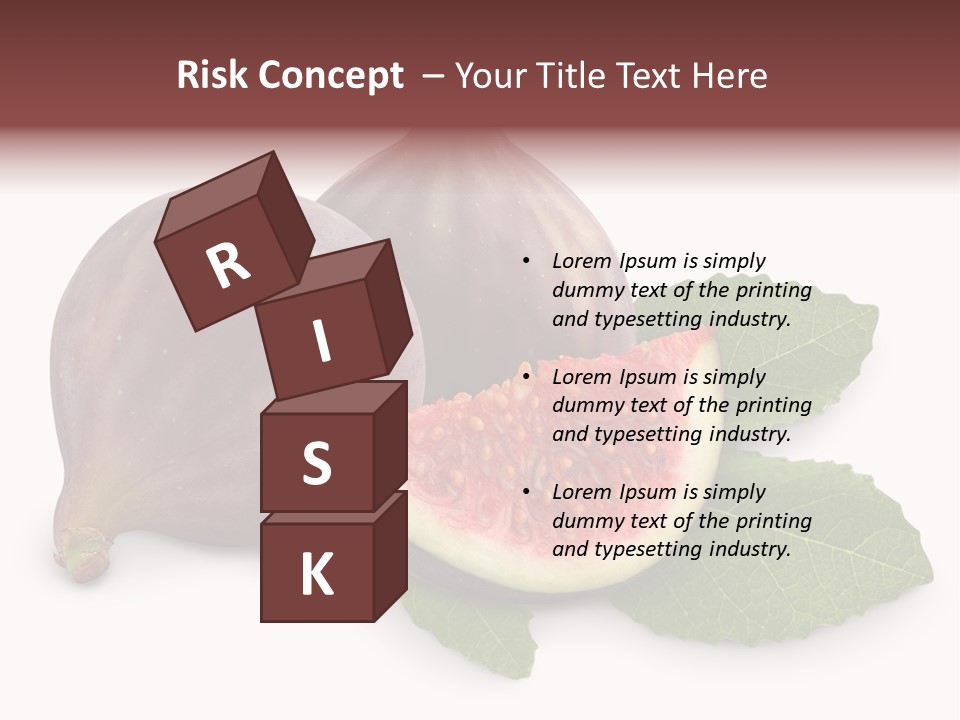 Risk Concept – Your Title Text Here

R
I
S
K

• Lorem Ipsum is simply dummy text of the printing and typesetting industry.

• Lorem Ipsum is simply dummy text of the printing and typesetting industry.

• Lorem Ipsum is simply dummy text of the printing and typesetting industry.